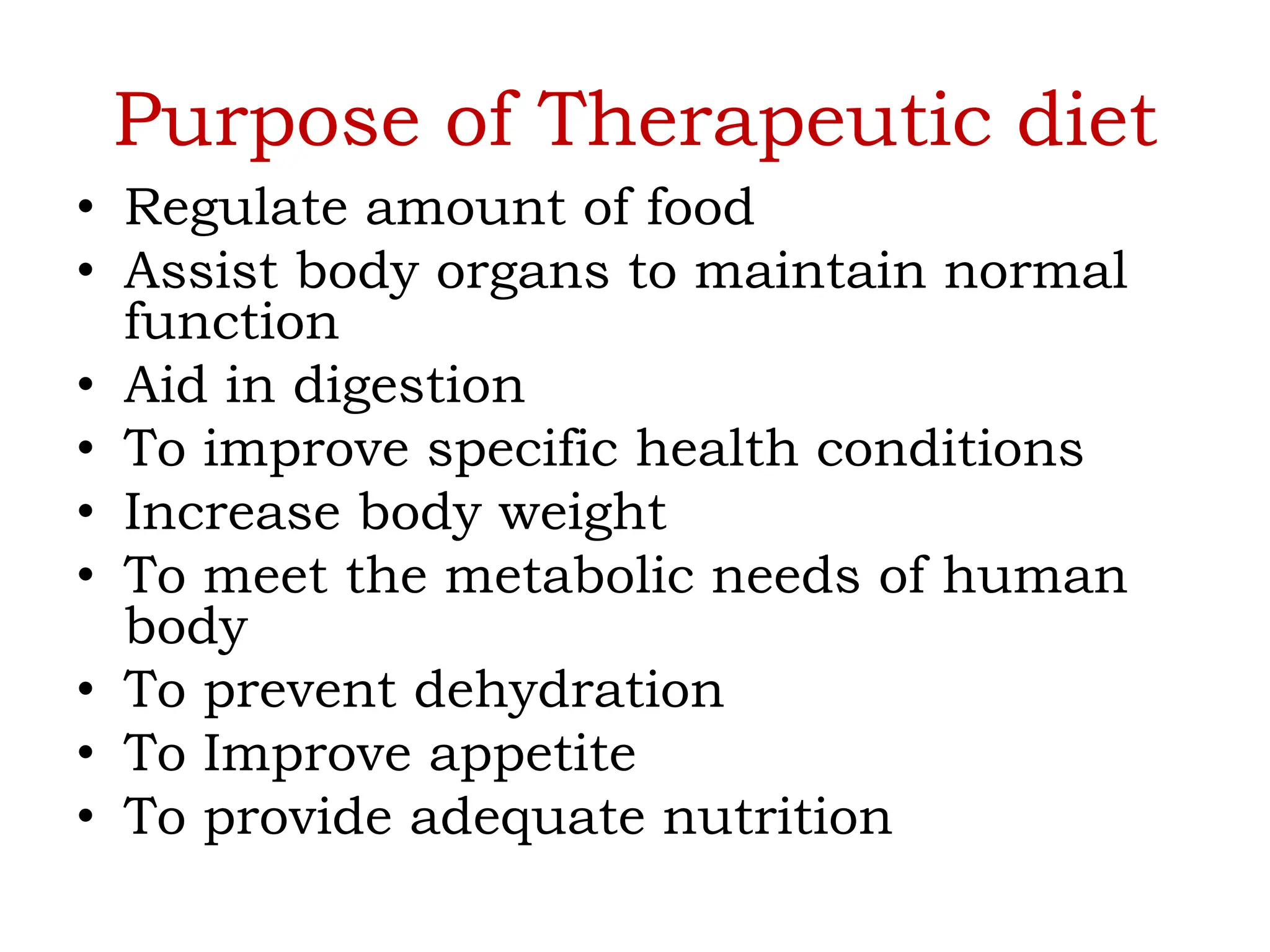 Purpose of Therapeutic diet

• Regulate amount of food
• Assist body organs to maintain normal function
• Aid in digestion
• To improve specific health conditions
• Increase body weight
• To meet the metabolic needs of human body
• To prevent dehydration
• To Improve appetite
• To provide adequate nutrition